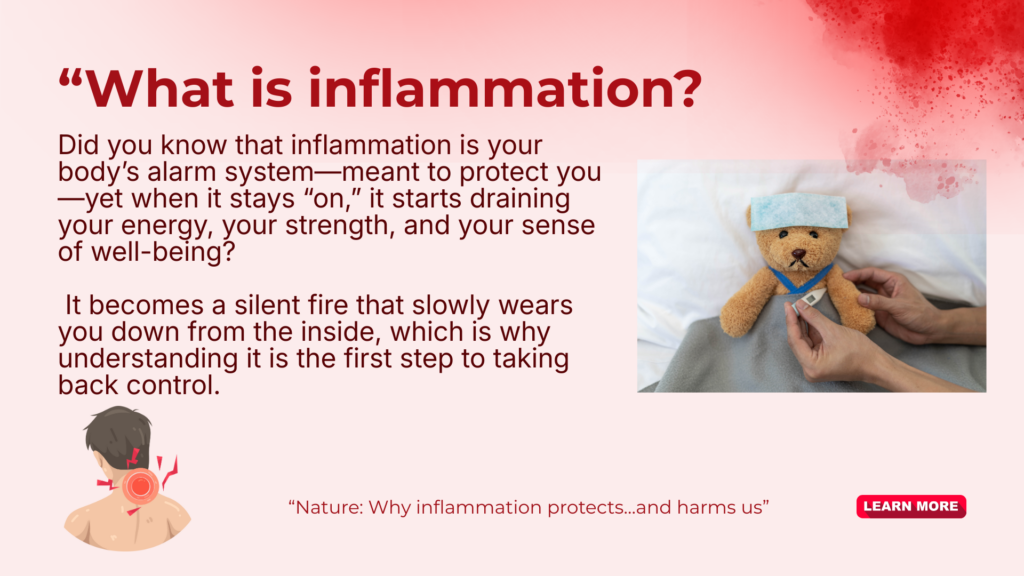 “What is inflammation?

Did you know that inflammation is your body’s alarm system—meant to protect you—yet when it stays “on,” it starts draining your energy, your strength, and your sense of well-being?

It becomes a silent fire that slowly wears you down from the inside, which is why understanding it is the first step to taking back control.

“Nature: Why inflammation protects...and harms us”

LEARN MORE